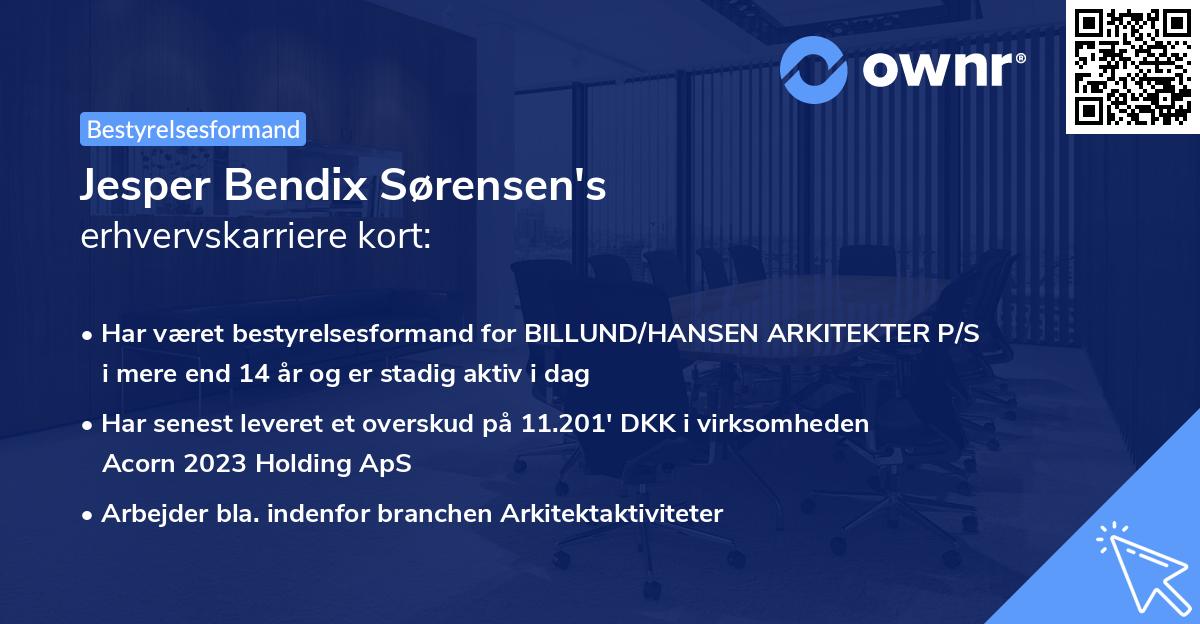 ownr®

Bestyrelsesformand

Jesper Bendix Sørensen's erhvervskarriere kort:

• Har været bestyrelsesformand for BILLUND/HANSEN ARKITEKTER P/S i mere end 14 år og er stadig aktiv i dag

• Har senest leveret et overskud på 11.201' DKK i virksomheden Acorn 2023 Holding ApS

• Arbejder bla. indenfor branchen Arkitektaktiviteter